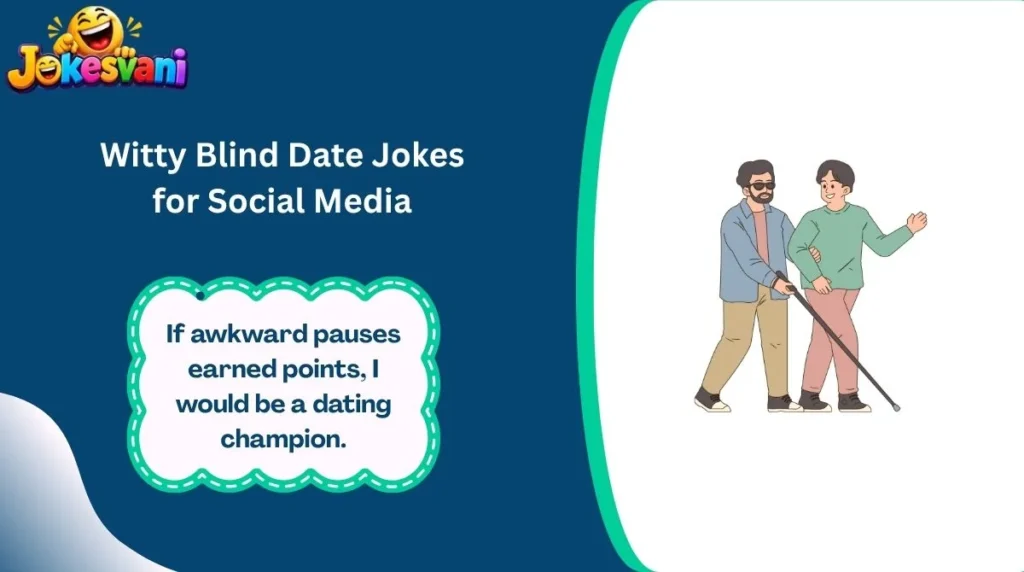 Jokesvani

Witty Blind Date Jokes for Social Media

If awkward pauses earned points, I would be a dating champion.